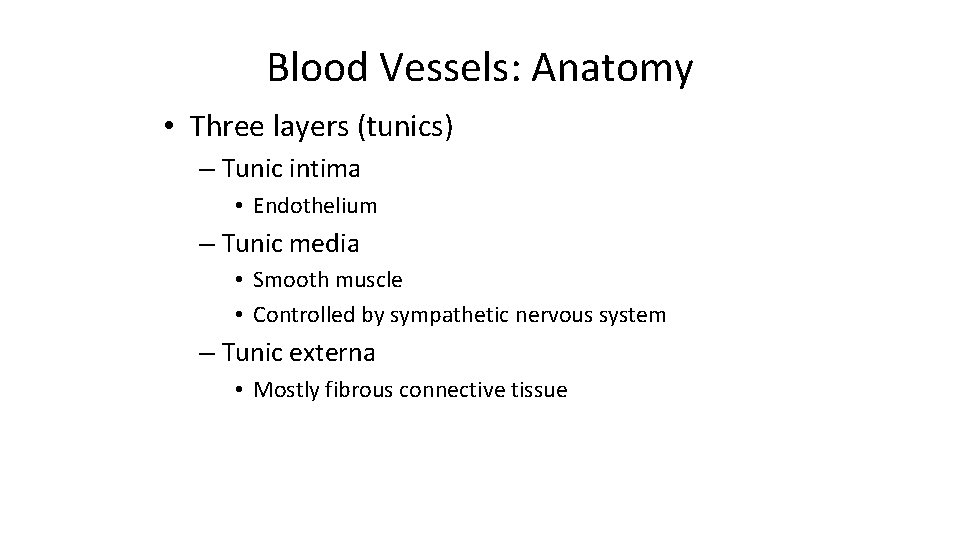 Blood Vessels: Anatomy

• Three layers (tunics)
– Tunic intima
• Endothelium
– Tunic media
• Smooth muscle
• Controlled by sympathetic nervous system
– Tunic externa
• Mostly fibrous connective tissue